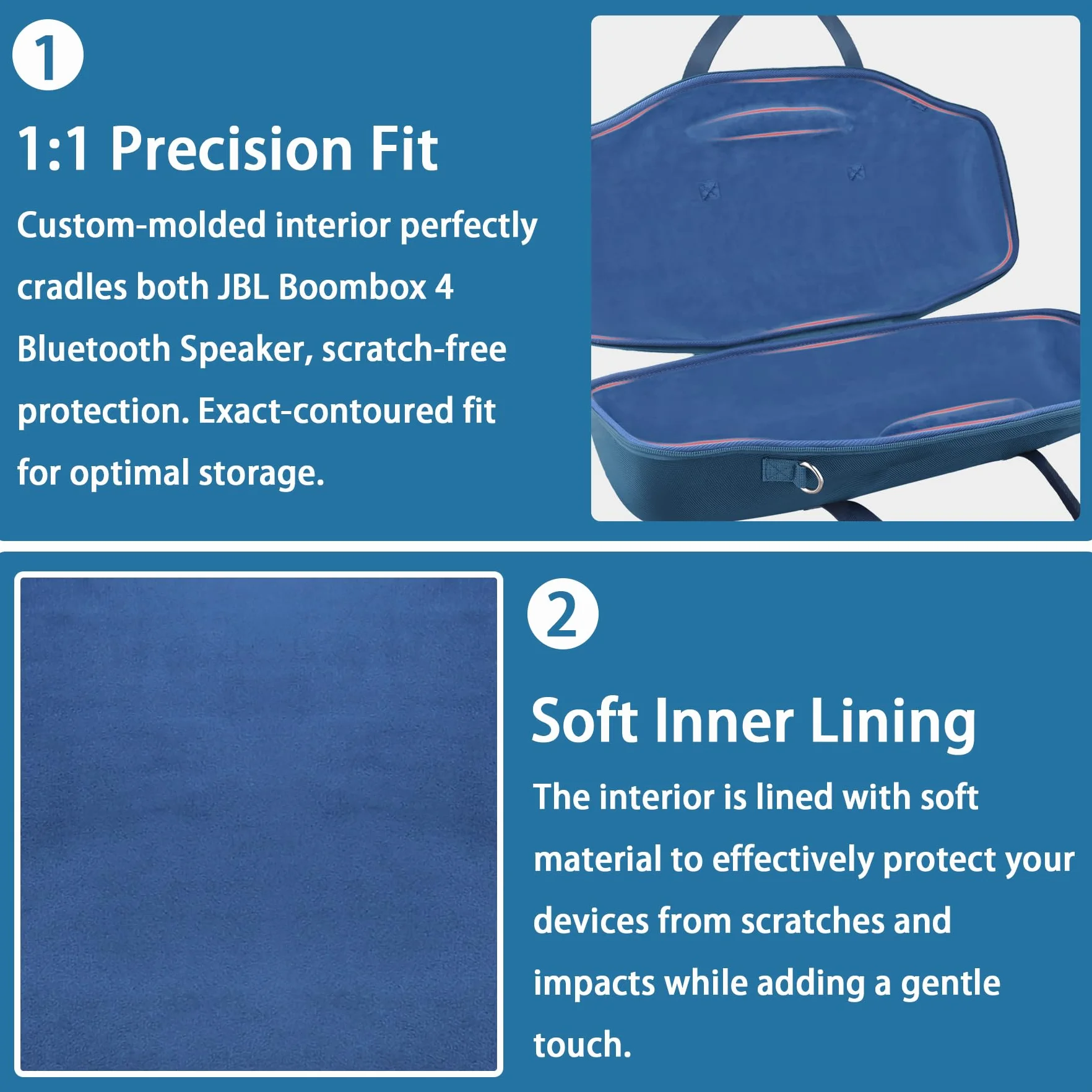 1

1:1 Precision Fit

Custom-molded interior perfectly cradles both JBL Boombox 4 Bluetooth Speaker, scratch-free protection. Exact-contoured fit for optimal storage.

2

Soft Inner Lining

The interior is lined with soft material to effectively protect your devices from scratches and impacts while adding a gentle touch.